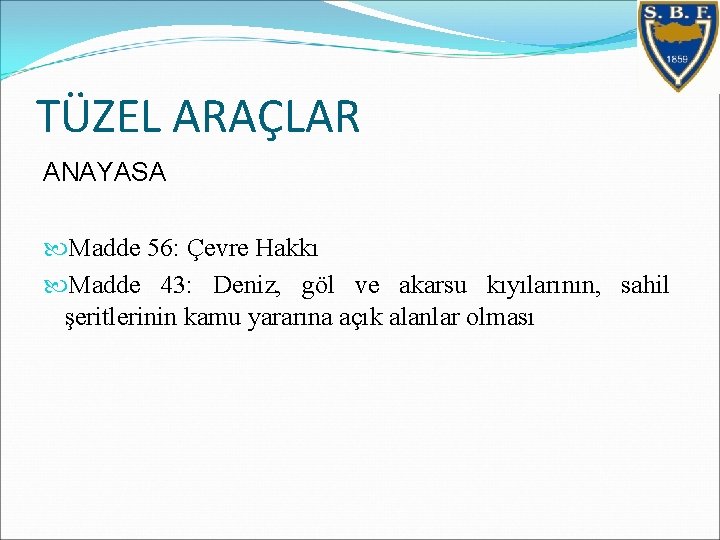 S. B. F.
1859

TÜZEL ARAÇLAR

ANAYASA

Madde 56: Çevre Hakkı

Madde 43: Deniz, göl ve akarsu kıyılarının, sahil şeritlerinin kamu yararına açık alanlar olması